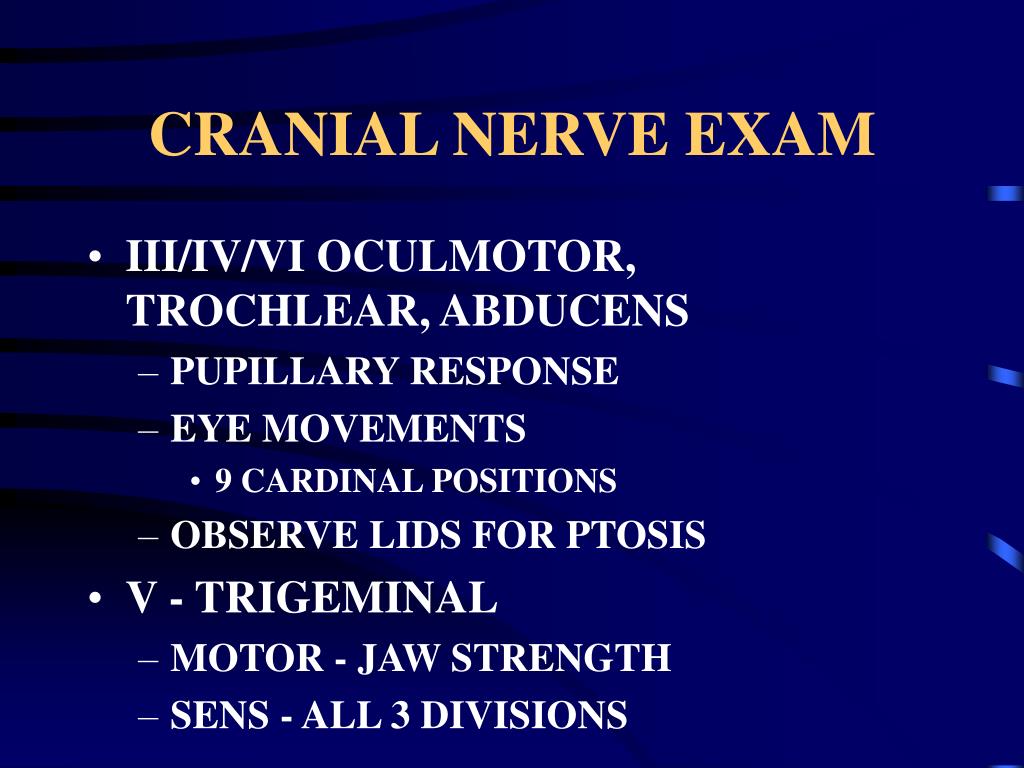 CRANIAL NERVE EXAM

• III/IV/VI OCULMOTOR, TROCHLEAR, ABDUCENS
– PUPILLARY RESPONSE
– EYE MOVEMENTS
• 9 CARDINAL POSITIONS
– OBSERVE LIDS FOR PTOSIS
• V - TRIGEMINAL
– MOTOR - JAW STRENGTH
– SENS - ALL 3 DIVISIONS